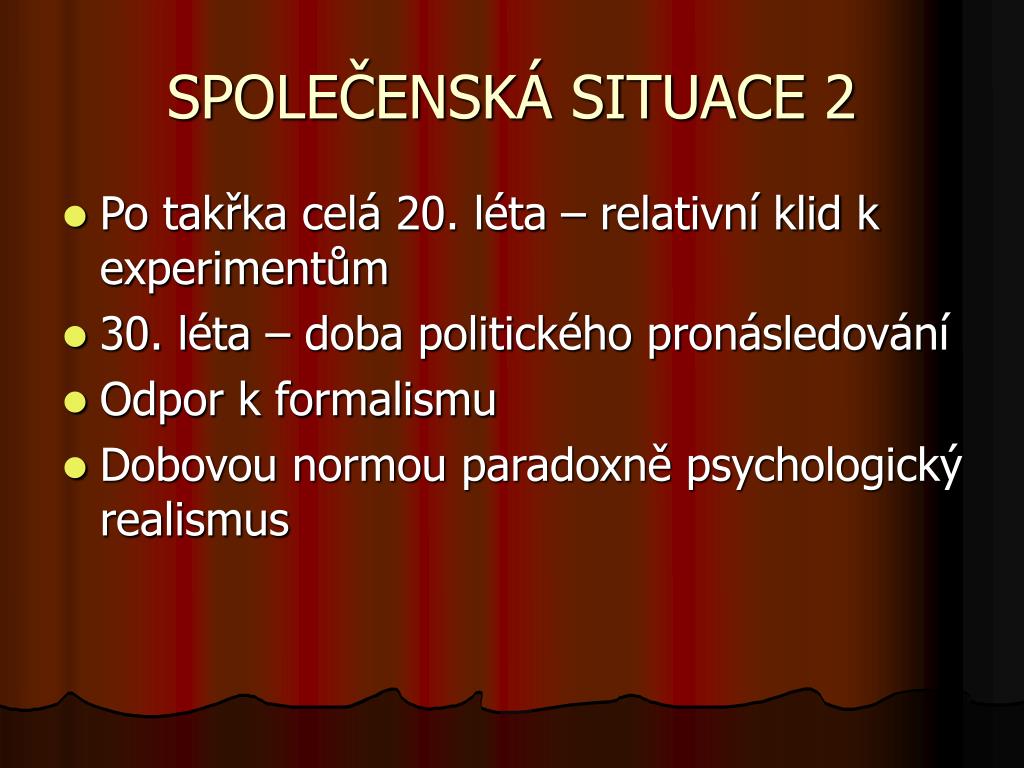 SPOLEČENSKÁ SITUACE 2

- Po takřka celá 20. léta – relativní klid k experimentům
- 30. léta – doba politického pronásledování
- Odpor k formalismu
- Dobovou normou paradoxně psychologický realismus